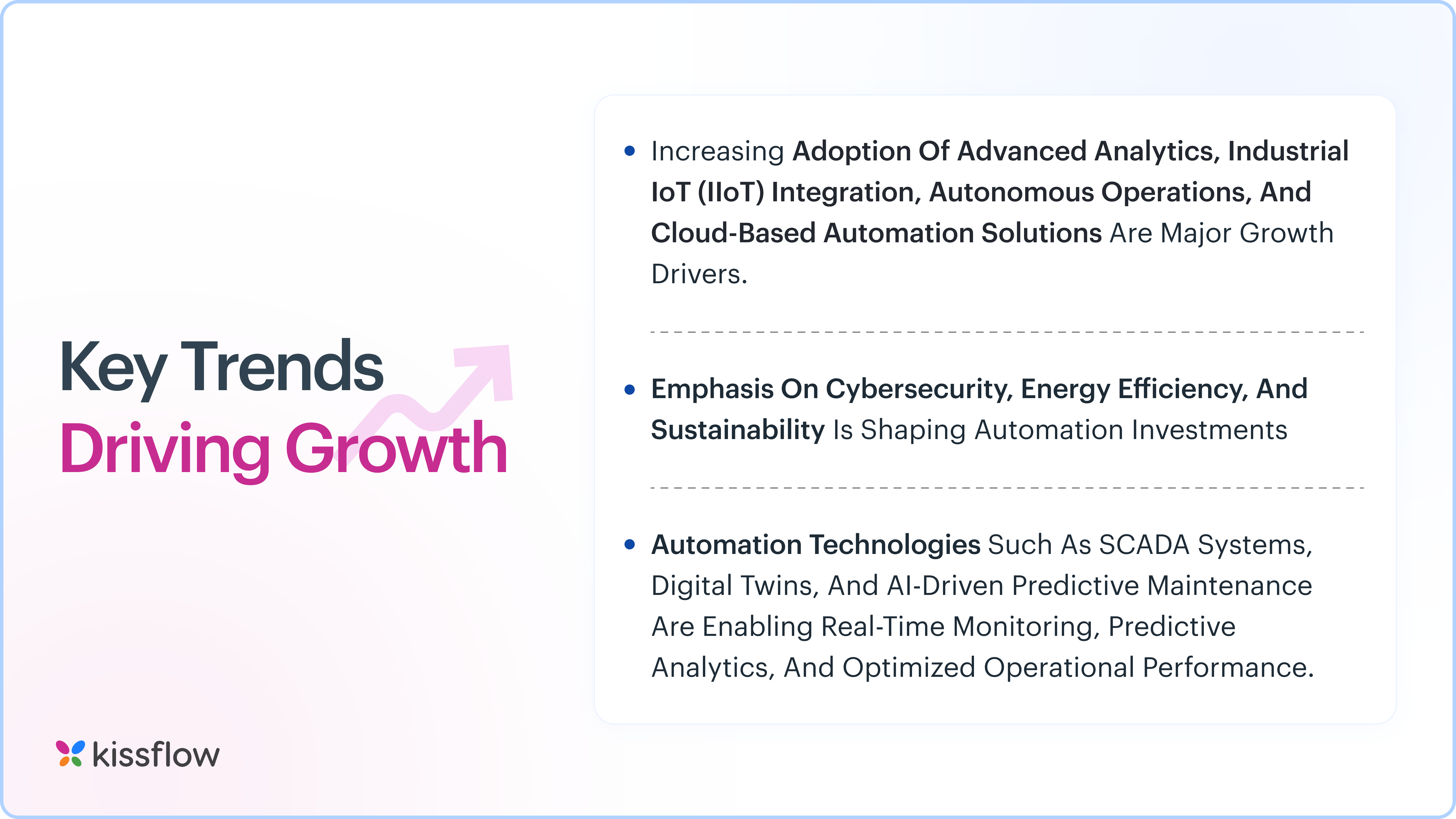 Key Trends
Driving Growth

• Increasing Adoption Of Advanced Analytics, Industrial IoT (IIoT) Integration, Autonomous Operations, And Cloud-Based Automation Solutions Are Major Growth Drivers.

• Emphasis On Cybersecurity, Energy Efficiency, And Sustainability Is Shaping Automation Investments

• Automation Technologies Such As SCADA Systems, Digital Twins, And AI-Driven Predictive Maintenance Are Enabling Real-Time Monitoring, Predictive Analytics, And Optimized Operational Performance.

kissflow